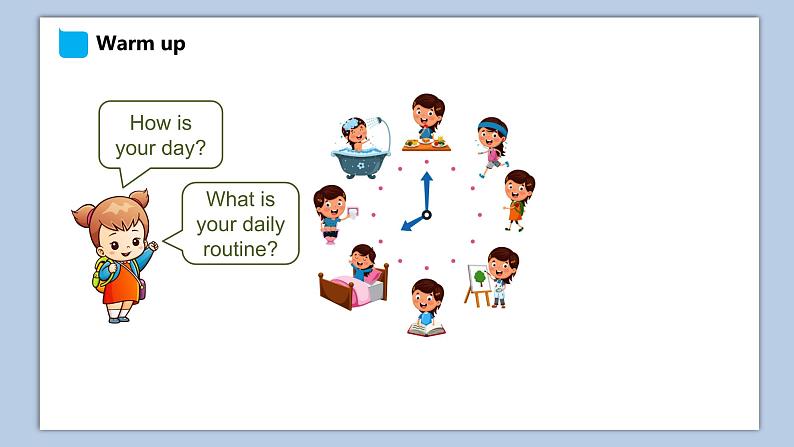 Warm up

How is your day?

What is your daily routine?